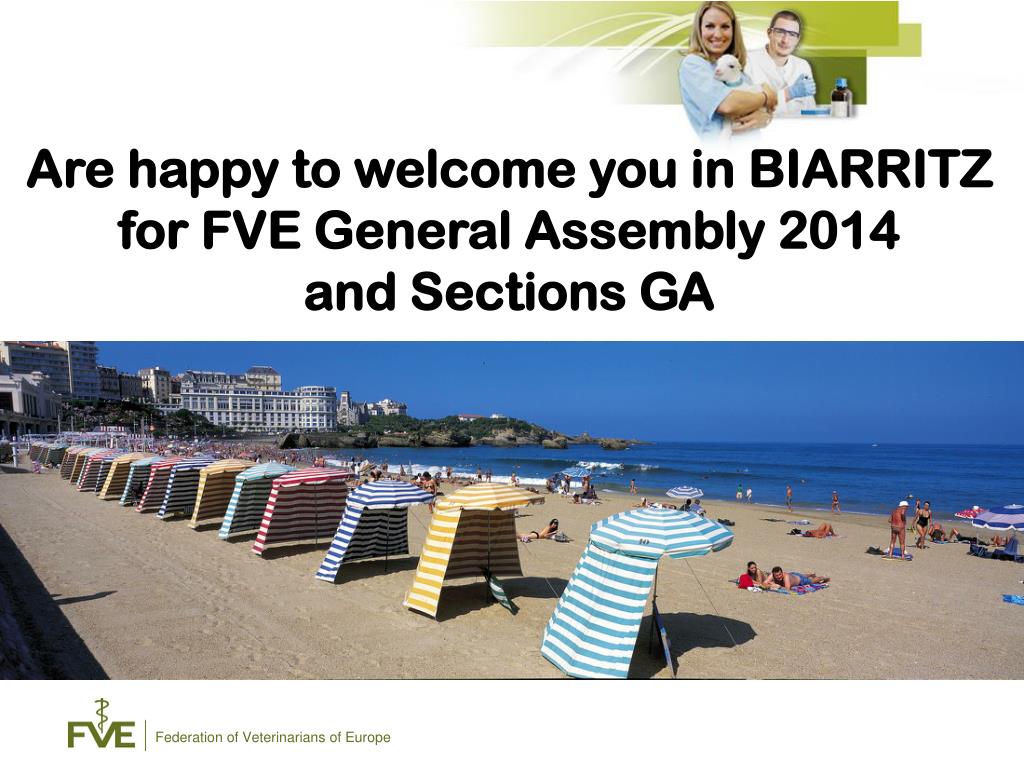 Are happy to welcome you in BIARRITZ for FVE General Assembly 2014 and Sections GA

10

FVE Federation of Veterinarians of Europe